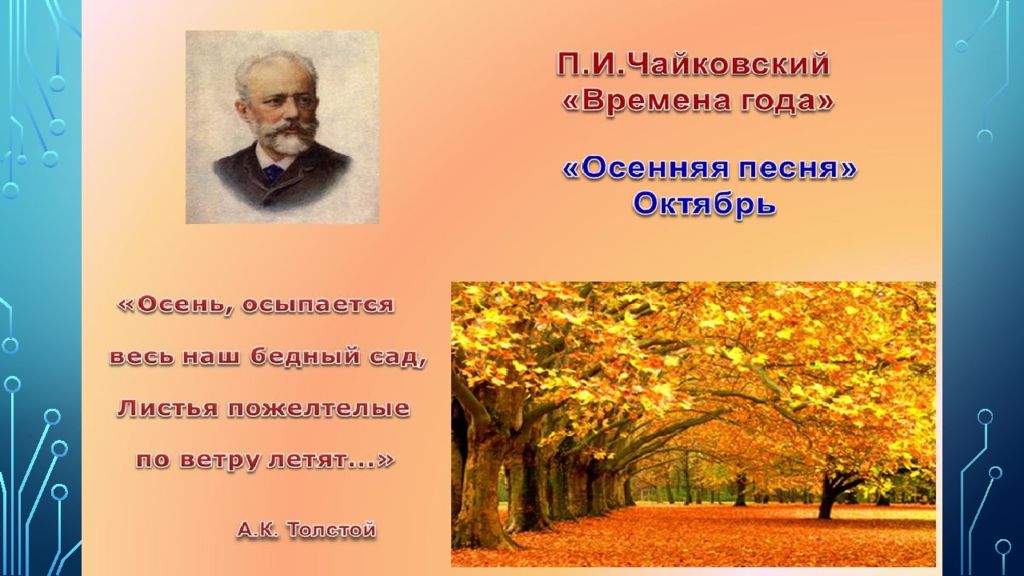 П.И.Чайковский
«Времена года»

«Осенняя песня»
Октябрь

«Осень, осыпается
весь наш бедный сад,
Листья пожелтелые
по ветру летят...»

А.К. Толстой